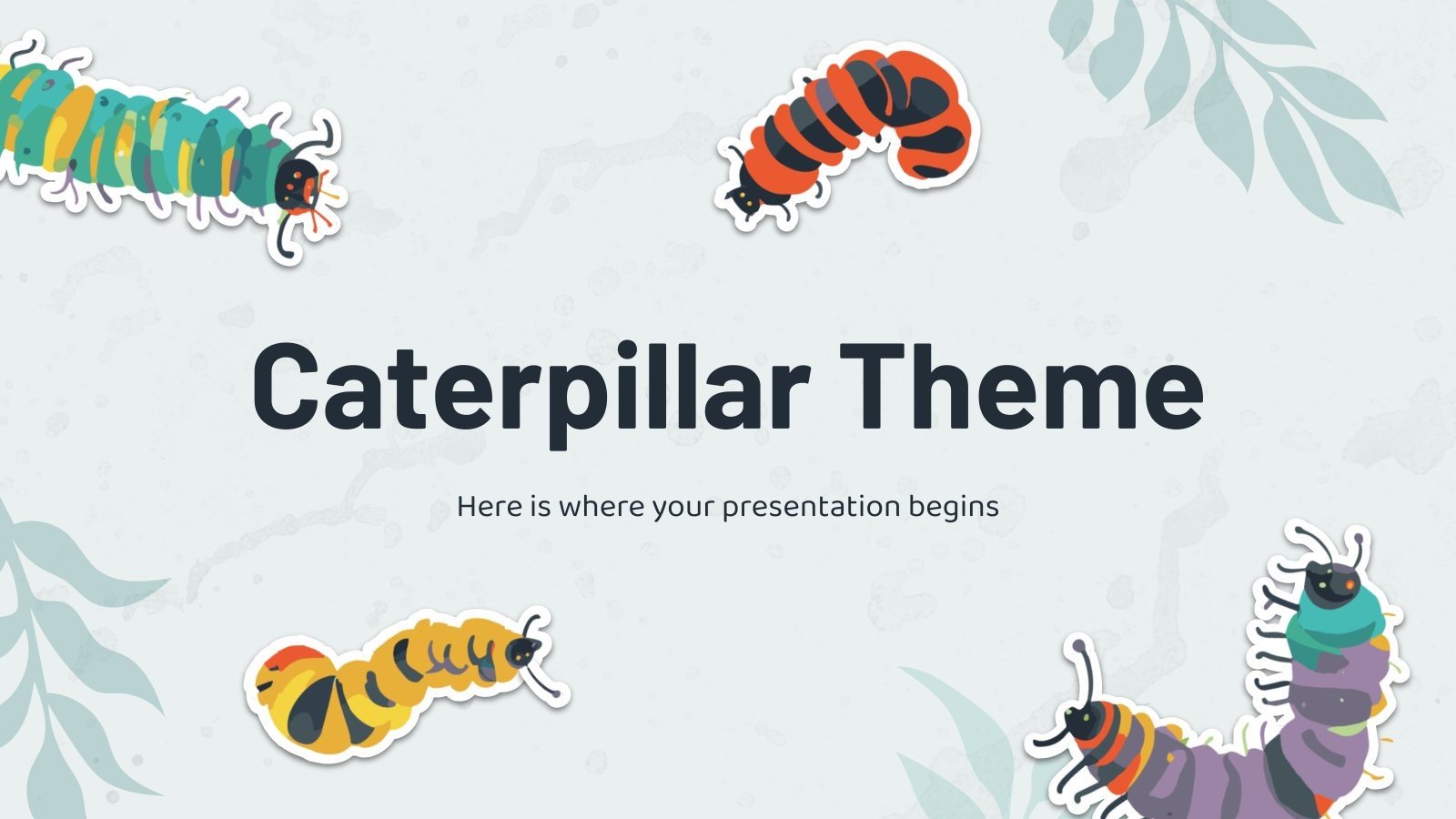 Caterpillar Theme

Here is where your presentation begins